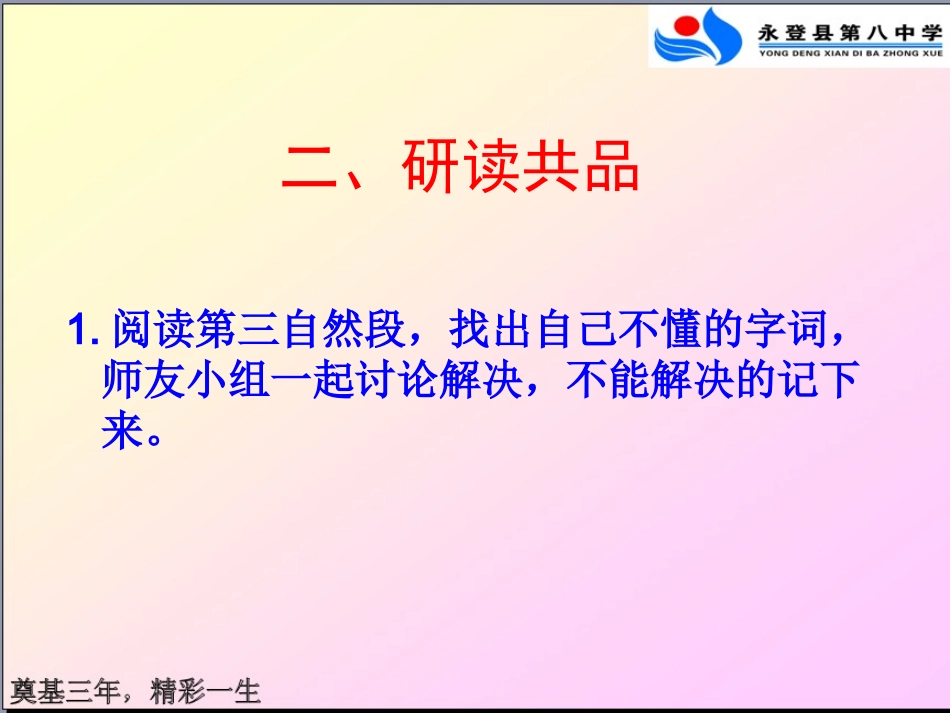 永登县第八中学
YONG DENG XIAN DI BA ZHONG XUE

二、研读共品

1. 阅读第三自然段，找出自己不懂的字词，师友小组一起讨论解决，不能解决的记下来。

奠基三年，精彩一生